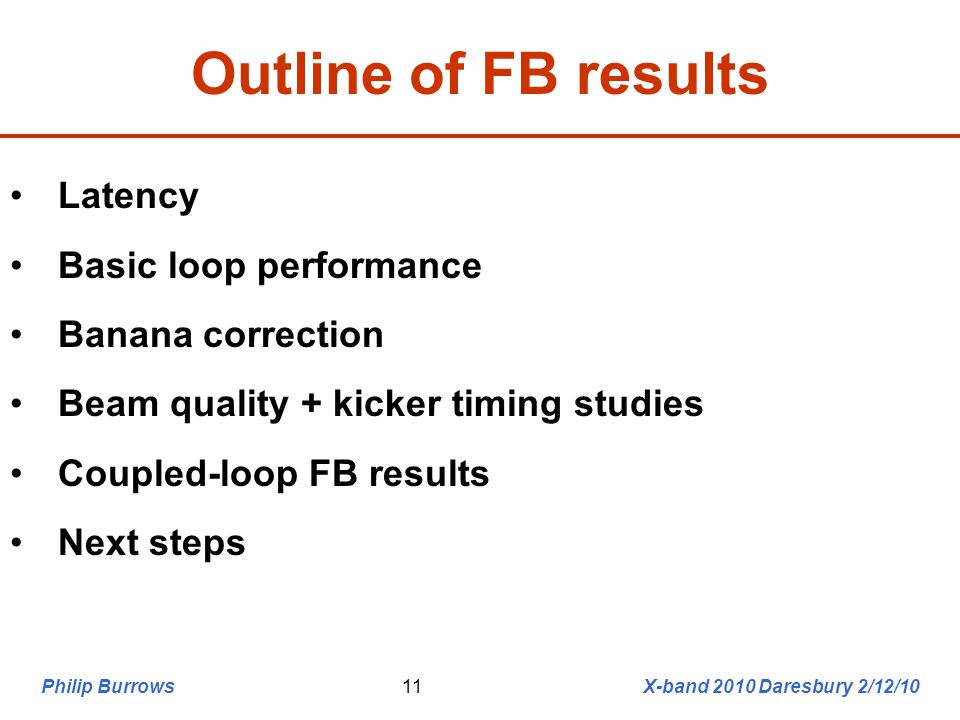 Outline of FB results

• Latency

• Basic loop performance

• Banana correction

• Beam quality + kicker timing studies

• Coupled-loop FB results

• Next steps

Philip Burrows 11 X-band 2010 Daresbury 2/12/10